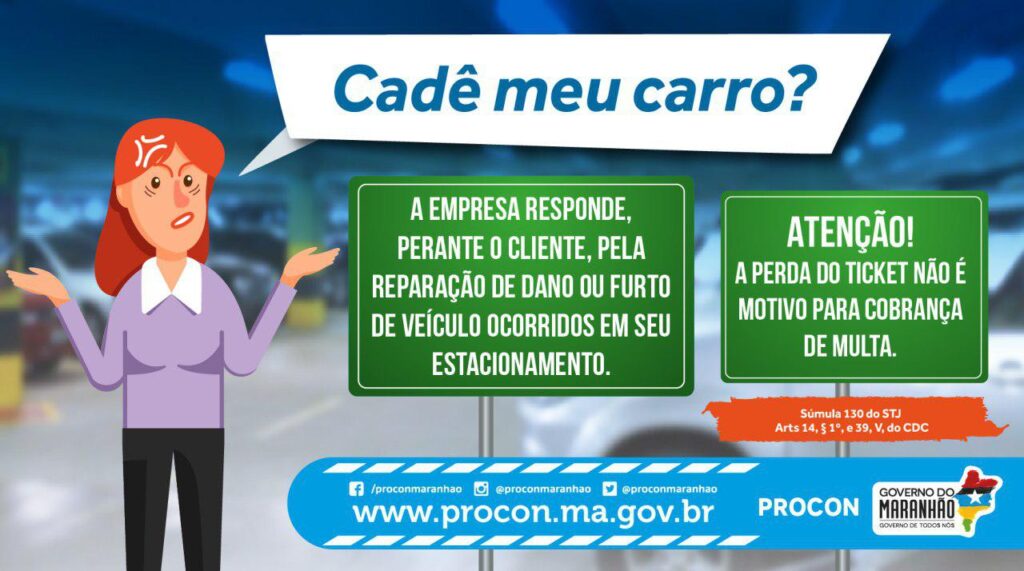 Cadê meu carro?

A EMPRESA RESPONDE, PERANTE O CLIENTE, PELA REPARAÇÃO DE DANO OU FURTO DE VEÍCULO OCORRIDOS EM SEU ESTACIONAMENTO.

ATENÇÃO!
A PERDA DO TICKET NÃO É MOTIVO PARA COBRANÇA DE MULTA.

Súmula 130 do STJ
Arts 14, § 1º, e 39, V, do CDC

/proconmaranhao @proconmaranhao @proconmaranhao
www.procon.ma.gov.br

PROCON

GOVERNO DO MARANHÃO
GOVERNO DE TODOS NÓS